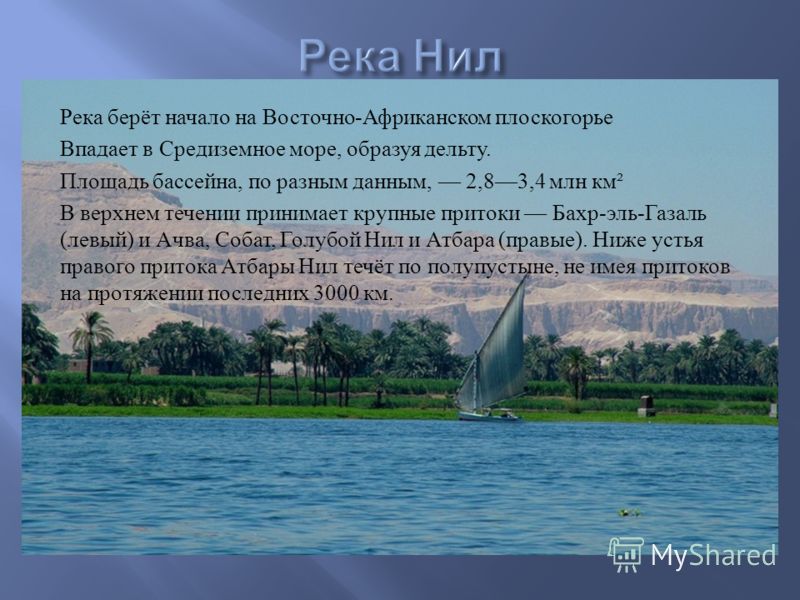 Река Нил

Река берёт начало на Восточно-Африканском плоскогорье

Впадает в Средиземное море, образуя дельту.

Площадь бассейна, по разным данным, — 2,8—3,4 млн км²

В верхнем течении принимает крупные притоки — Бахр-эль-Газаль (левый) и Ачва, Собат, Голубой Нил и Атбара (правые). Ниже устья правого притока Атбары Нил течёт по полупустыне, не имея притоков на протяжении последних 3000 км.

MyShared